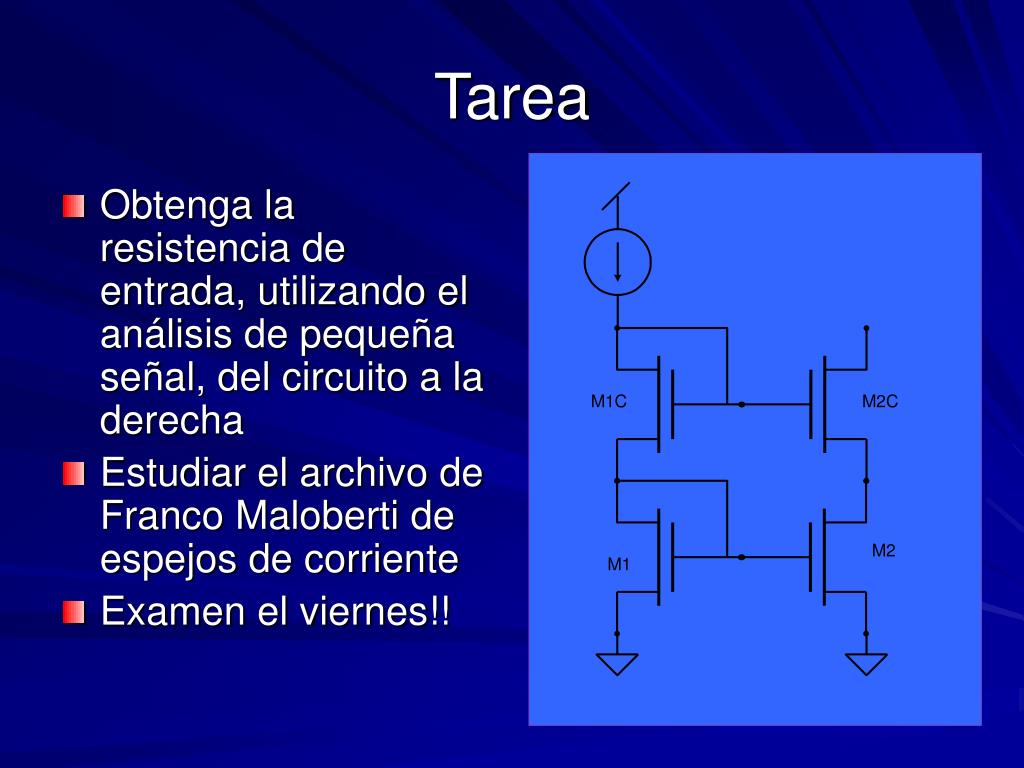 Tarea

Obtenga la resistencia de entrada, utilizando el análisis de pequeña señal, del circuito a la derecha

Estudiar el archivo de Franco Maloberti de espejos de corriente

Examen el viernes!!

M1C

M2C

M1

M2